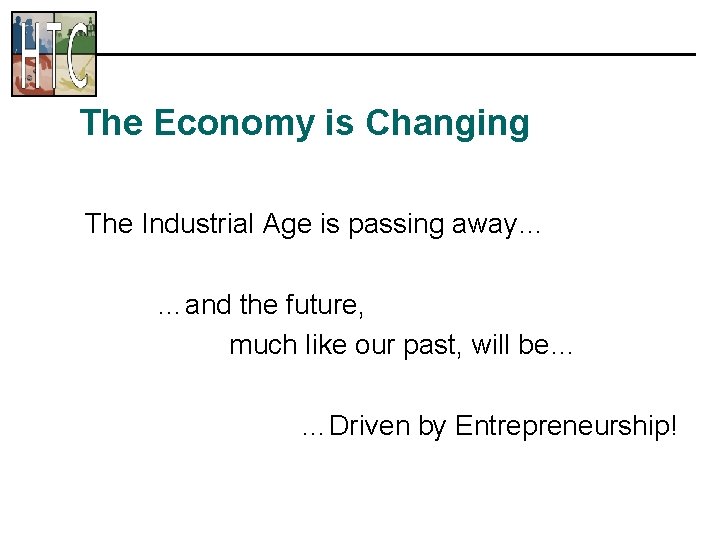 HTC

The Economy is Changing

The Industrial Age is passing away…

…and the future,
much like our past, will be…

…Driven by Entrepreneurship!